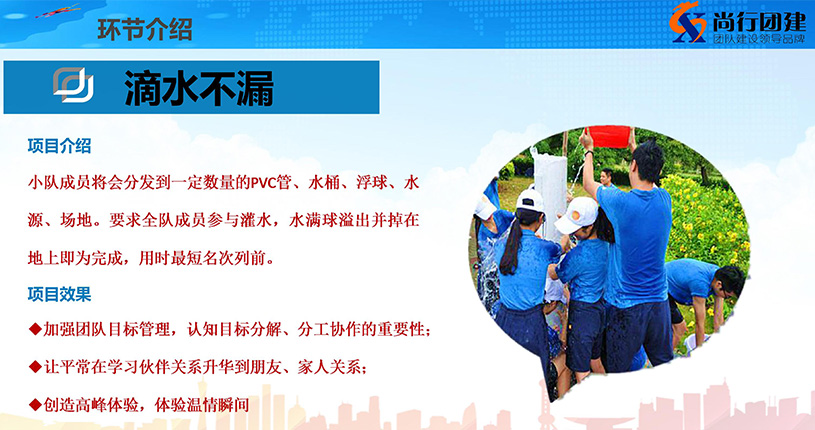 环节介绍

尚行团建
团队建设领导品牌

滴水不漏

项目介绍
小队成员将会分发到一定数量的PVC管、水桶、浮球、水源、场地。要求全队成员参与灌水，水满球溢出并掉在地上即为完成，用时最短名次列前。

项目效果
◆加强团队目标管理，认知目标分解、分工协作的重要性；
◆让平常在学习伙伴关系升华到朋友、家人关系；
◆创造高峰体验，体验温情瞬间